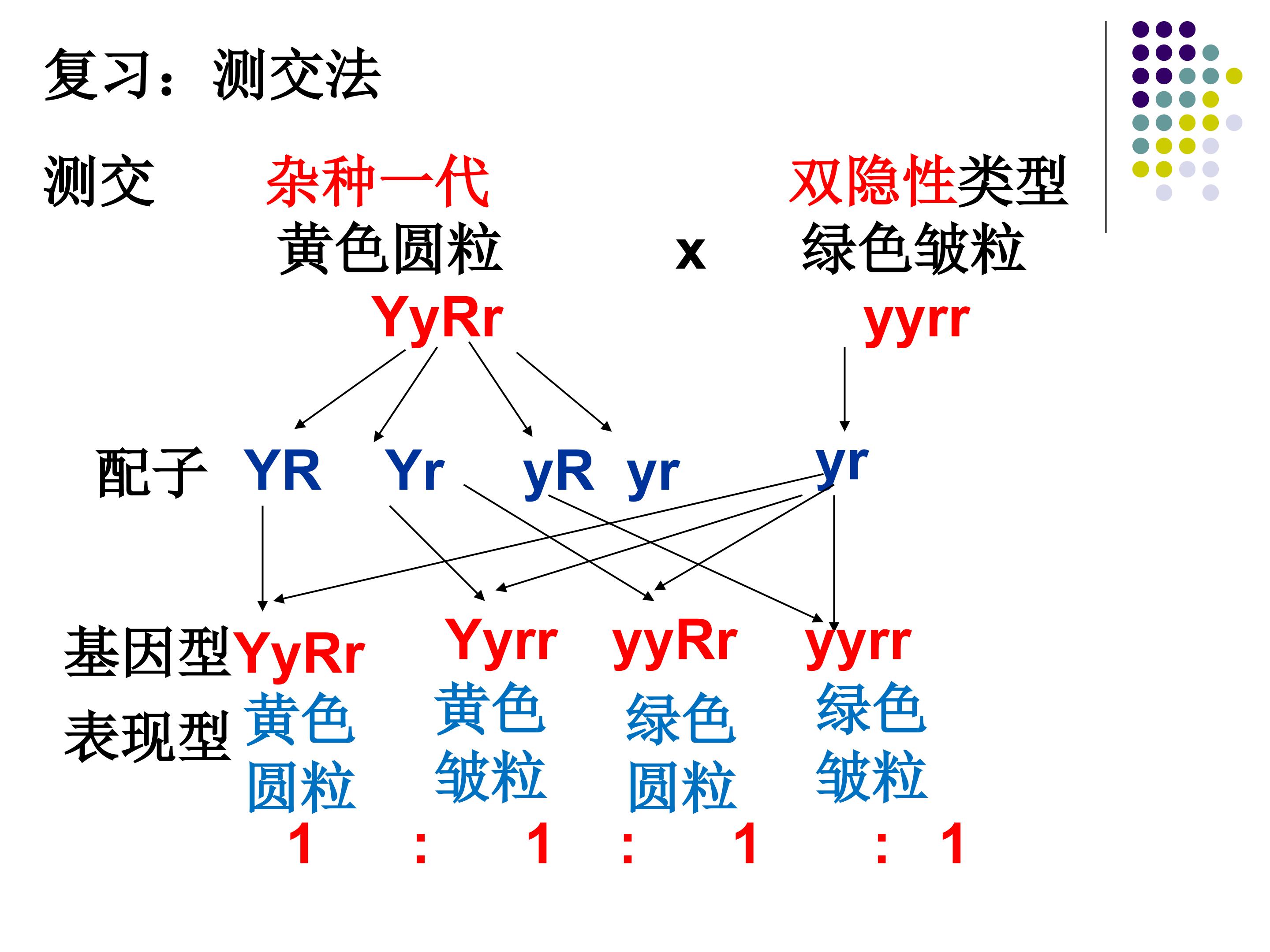 复习：测交法

测交　杂种一代　　双隐性类型

黄色圆粒　x　绿色皱粒

YyRr　　yyrr

配子　YR　Yr　yR　yr　　yr

基因型 YyRr　Yyrr　yyRr　yyrr

表现型 黄色圆粒　黄色皱粒　绿色圆粒　绿色皱粒

1 : 1 : 1 : 1